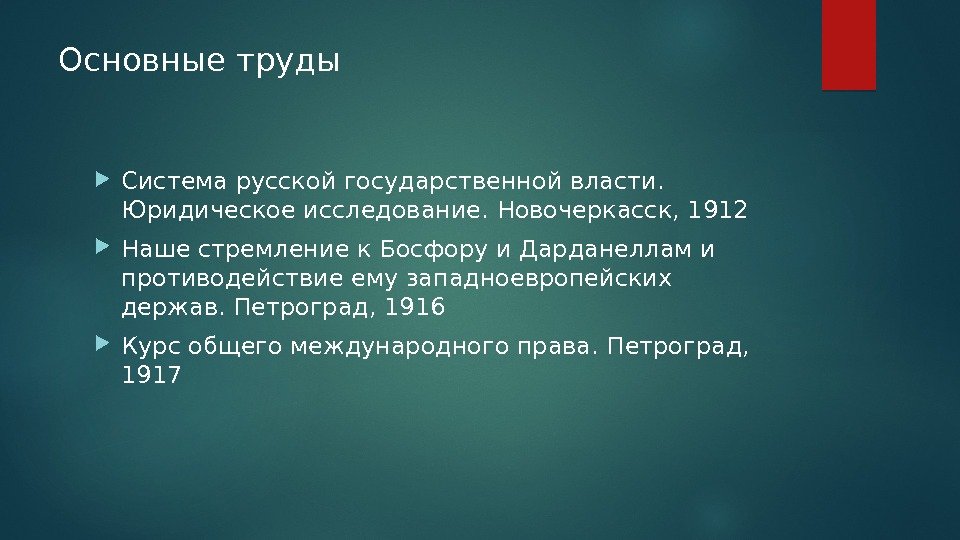 Основные труды

Система русской государственной власти. Юридическое исследование. Новочеркасск, 1912

Наше стремление к Босфору и Дарданеллам и противодействие ему западноевропейских держав. Петроград, 1916

Курс общего международного права. Петроград, 1917